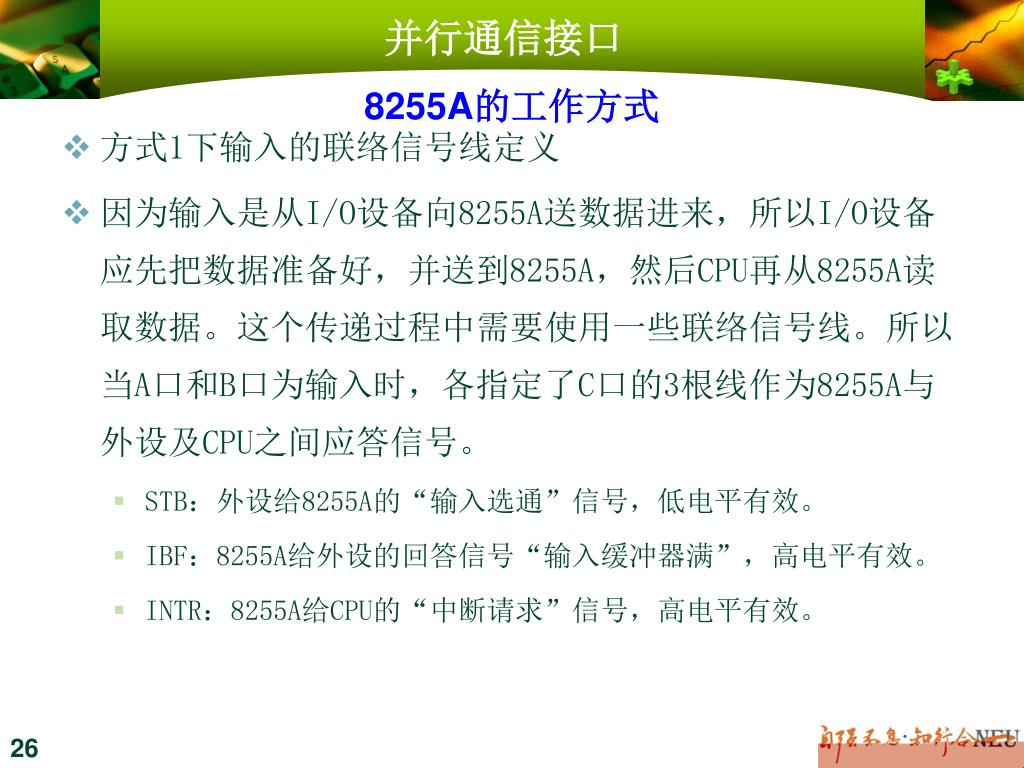 并行通信接口

8255A的工作方式

❖ 方式1下输入的联络信号线定义

❖ 因为输入是从I/O设备向8255A送数据进来，所以I/O设备应先把数据准备好，并送到8255A，然后CPU再从8255A读取数据。这个传递过程中需要使用一些联络信号线。所以当A口和B口为输入时，各指定了C口的3根线作为8255A与外设及CPU之间应答信号。

▪ STB：外设给8255A的“输入选通”信号，低电平有效。

▪ IBF：8255A给外设的回答信号“输入缓冲器满”，高电平有效。

▪ INTR：8255A给CPU的“中断请求”信号，高电平有效。

26

自强不息·知行合一 NEU